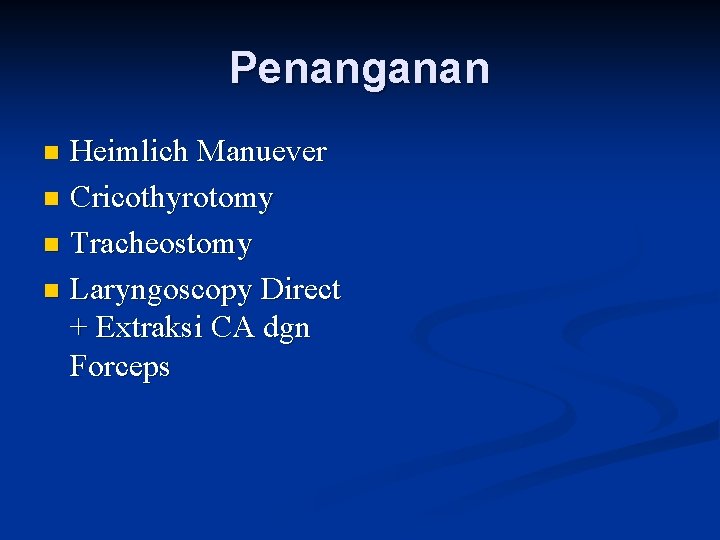 Penanganan

- Heimlich Manuever
- Cricothyrotomy
- Tracheostomy
- Laryngoscopy Direct + Extraksi CA dgn Forceps